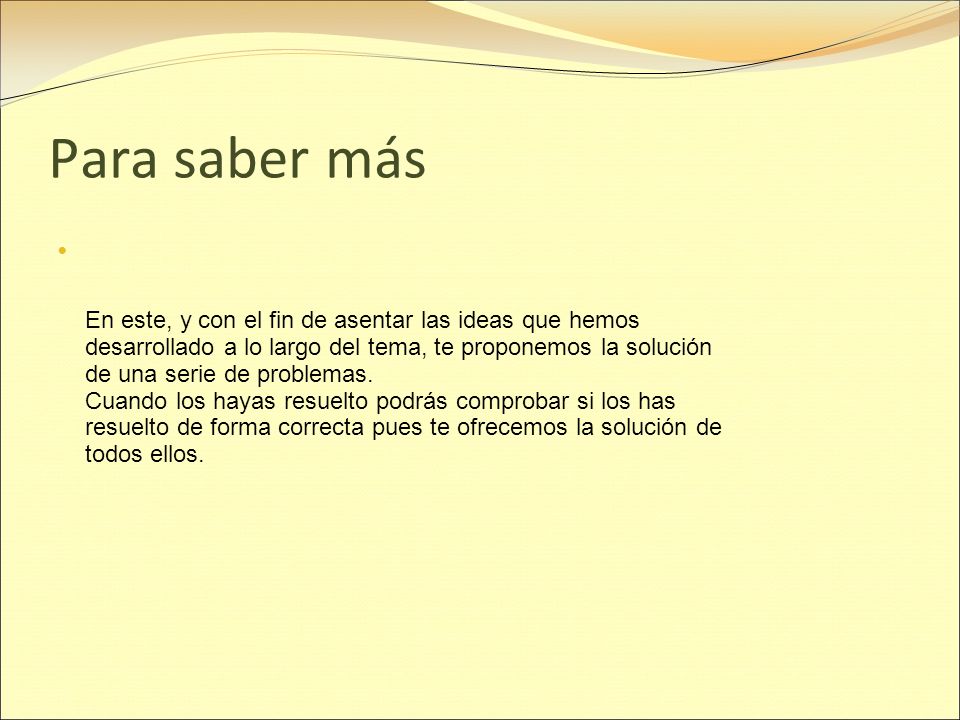 Para saber más

En este, y con el fin de asentar las ideas que hemos desarrollado a lo largo del tema, te proponemos la solución de una serie de problemas.
Cuando los hayas resuelto podrás comprobar si los has resuelto de forma correcta pues te ofrecemos la solución de todos ellos.